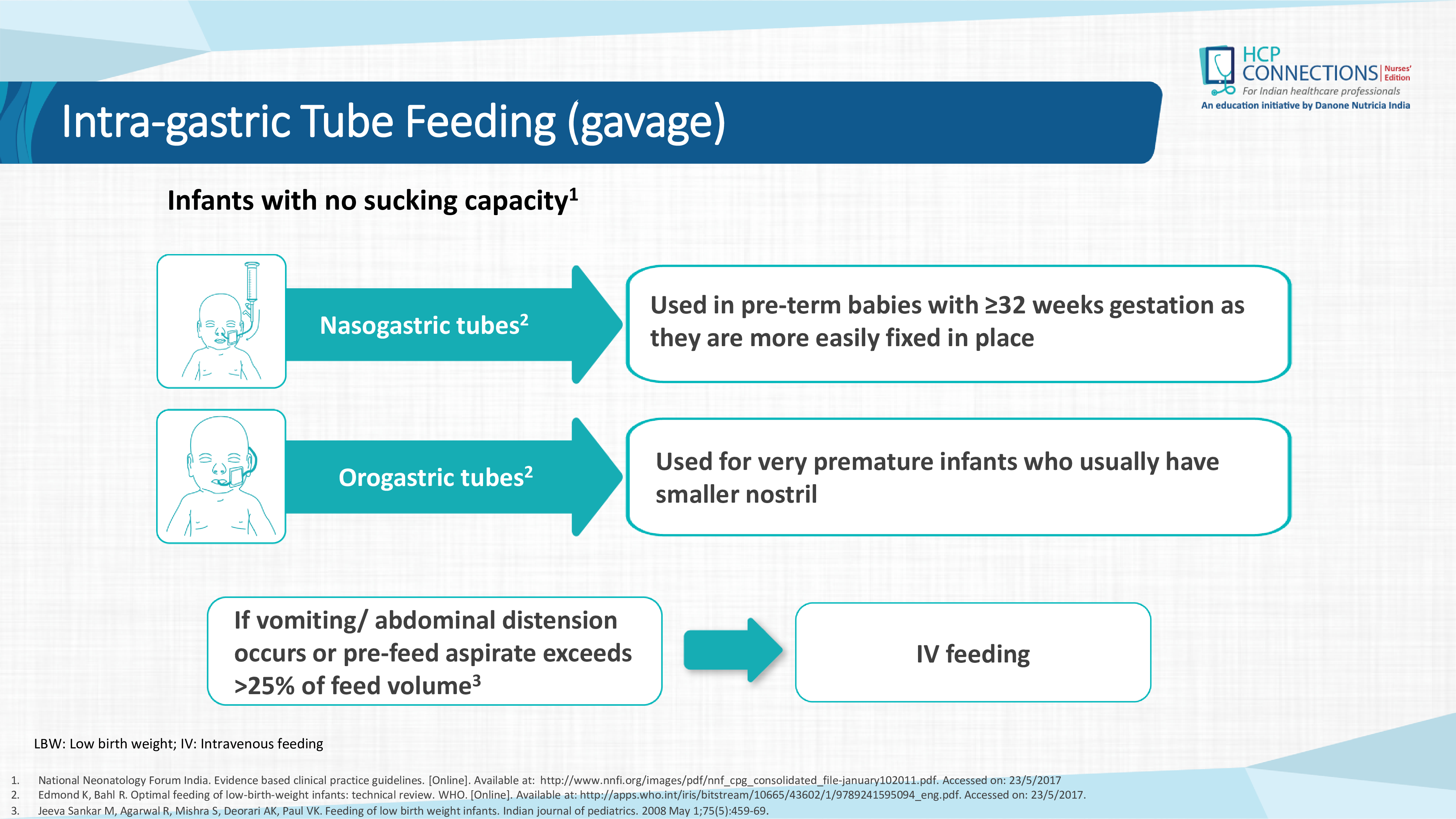 HCP CONNECTIONS Nurses' Edition
For Indian healthcare professionals
An education initiative by Danone Nutricia India

Intra-gastric Tube Feeding (gavage)

Infants with no sucking capacity$^1$

Nasogastric tubes$^2$

Used in pre-term babies with ≥32 weeks gestation as they are more easily fixed in place

Orogastric tubes$^2$

Used for very premature infants who usually have smaller nostril

If vomiting/ abdominal distension occurs or pre-feed aspirate exceeds >25% of feed volume$^3$

IV feeding

LBW: Low birth weight; IV: Intravenous feeding

1. National Neonatology Forum India. Evidence based clinical practice guidelines. [Online]. Available at: http://www.nnfi.org/images/pdf/nnf_cpg_consolidated_file-january102011.pdf. Accessed on: 23/5/2017
2. Edmond K, Bahl R. Optimal feeding of low-birth-weight infants: technical review. WHO. [Online]. Available at: http://apps.who.int/iris/bitstream/10665/43602/1/9789241595094_eng.pdf. Accessed on: 23/5/2017.
3. Jeeva Sankar M, Agarwal R, Mishra S, Deorari AK, Paul VK. Feeding of low birth weight infants. Indian journal of pediatrics. 2008 May 1;75(5):459-69.